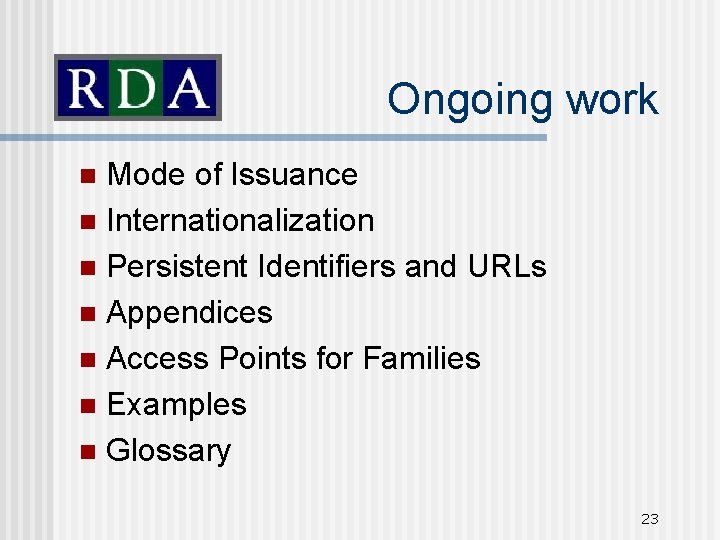 RDA

Ongoing work

- Mode of Issuance
- Internationalization
- Persistent Identifiers and URLs
- Appendices
- Access Points for Families
- Examples
- Glossary

23